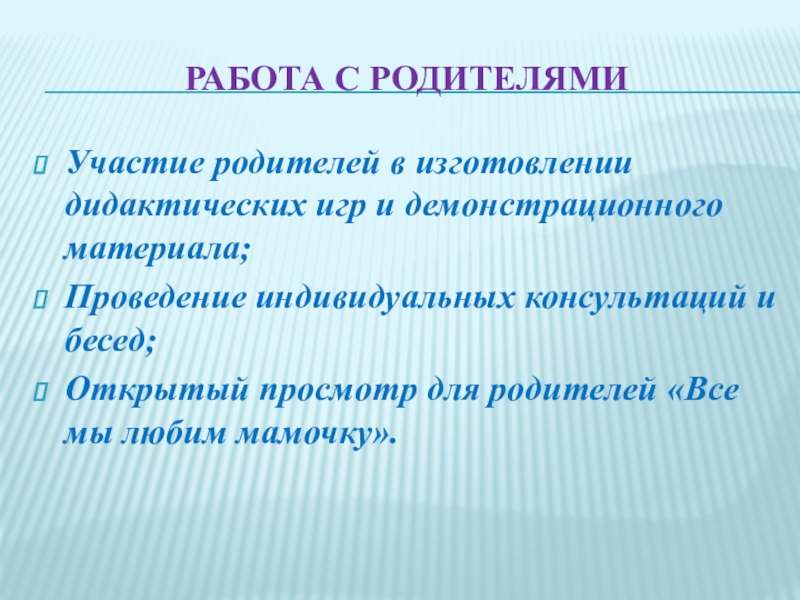 РАБОТА С РОДИТЕЛЯМИ

Участие родителей в изготовлении дидактических игр и демонстрационного материала;

Проведение индивидуальных консультаций и бесед;

Открытый просмотр для родителей «Все мы любим мамочку».